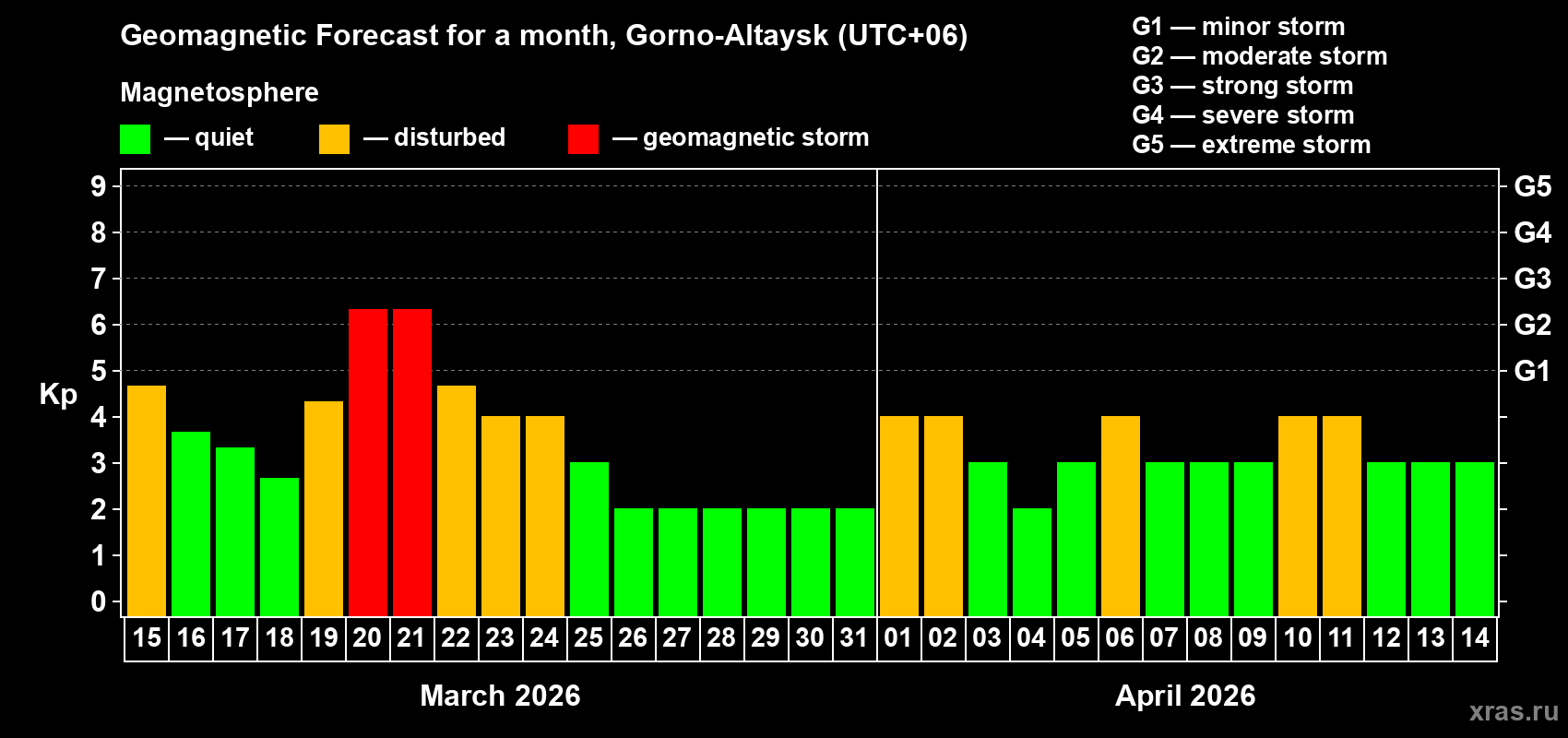 Geomagnetic Forecast for a month, Gorno-Altaysk (UTC+06)

Magnetosphere

— quiet — disturbed — geomagnetic storm

G1 — minor storm
G2 — moderate storm
G3 — strong storm
G4 — severe storm
G5 — extreme storm

Kp

9
8
7
6
5
4
3
2
1
0

G5
G4
G3
G2
G1

15 16 17 18 19 20 21 22 23 24 25 26 27 28 29 30 31 01 02 03 04 05 06 07 08 09 10 11 12 13 14

March 2026

April 2026

xras.ru